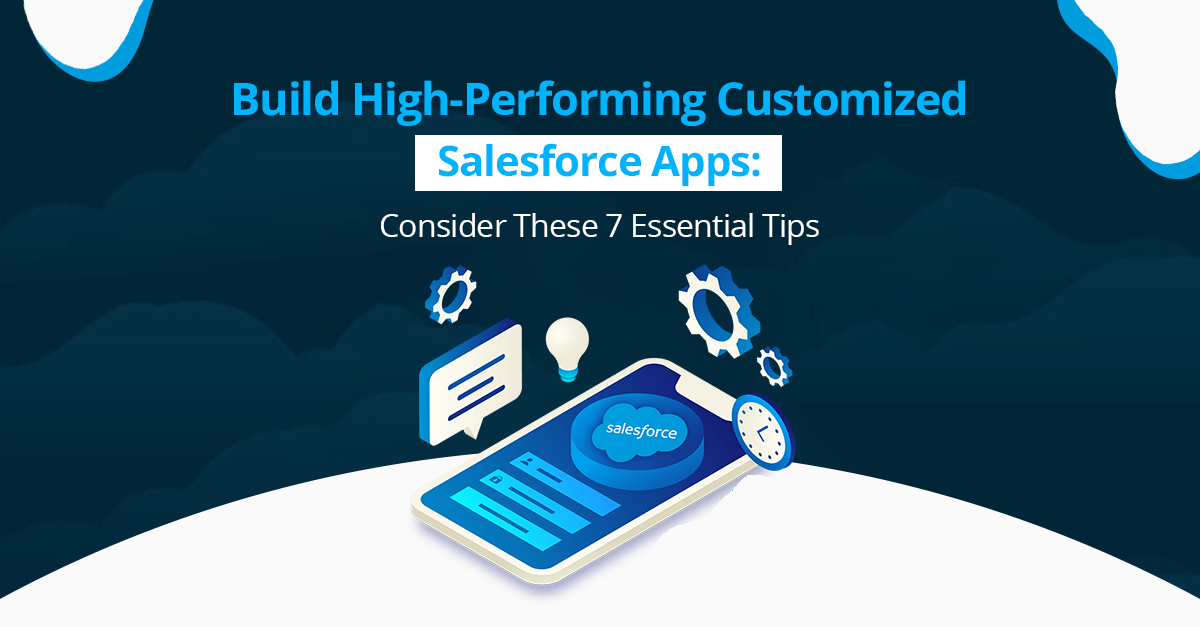 Build High-Performing Customized Salesforce Apps:

Consider These 7 Essential Tips

salesforce